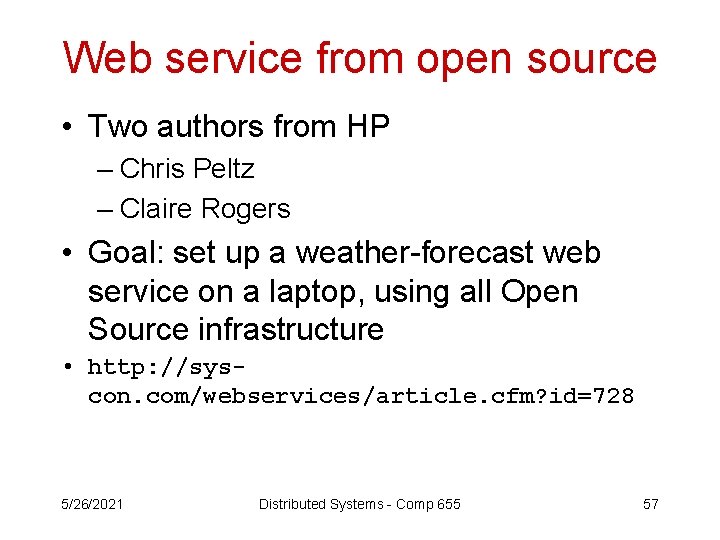 Web service from open source

• Two authors from HP
– Chris Peltz
– Claire Rogers

• Goal: set up a weather-forecast web service on a laptop, using all Open Source infrastructure

• http://sys-con.com/webservices/article.cfm?id=728

5/26/2021

Distributed Systems - Comp 655

57